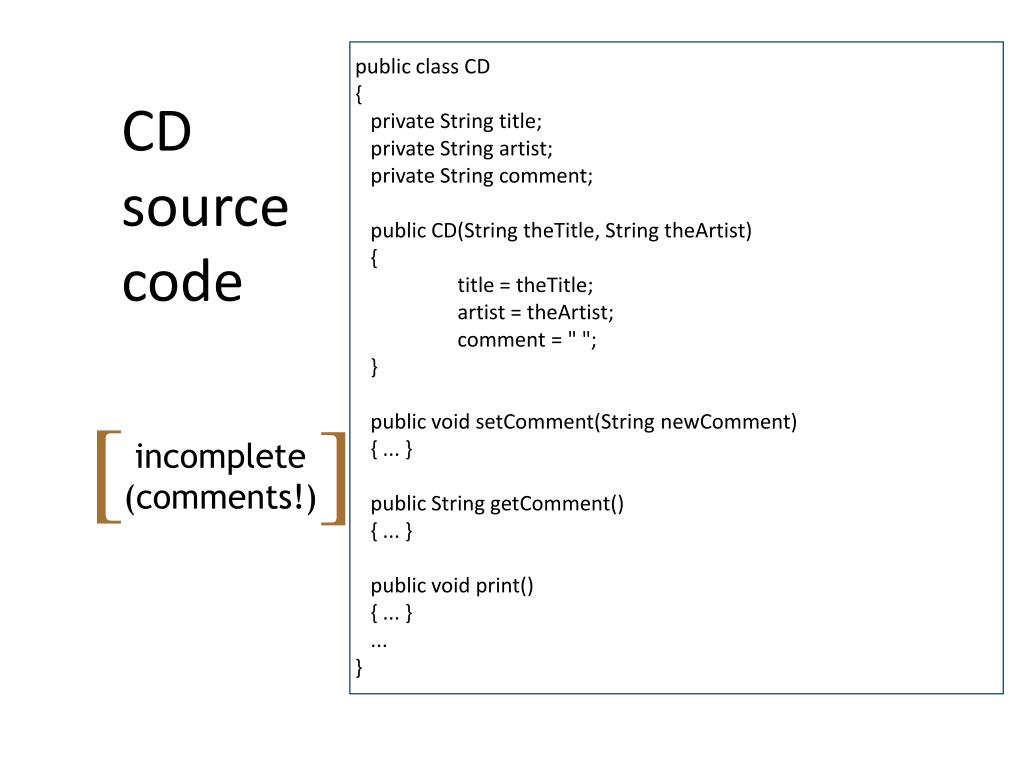 CD source code

incomplete (comments!)

public class CD
{
private String title;
private String artist;
private String comment;

public CD(String theTitle, String theArtist)
{
title = theTitle;
artist = theArtist;
comment = " ";
}

public void setComment(String newComment)
{ ... }

public String getComment()
{ ... }

public void print()
{ ... }
...
}